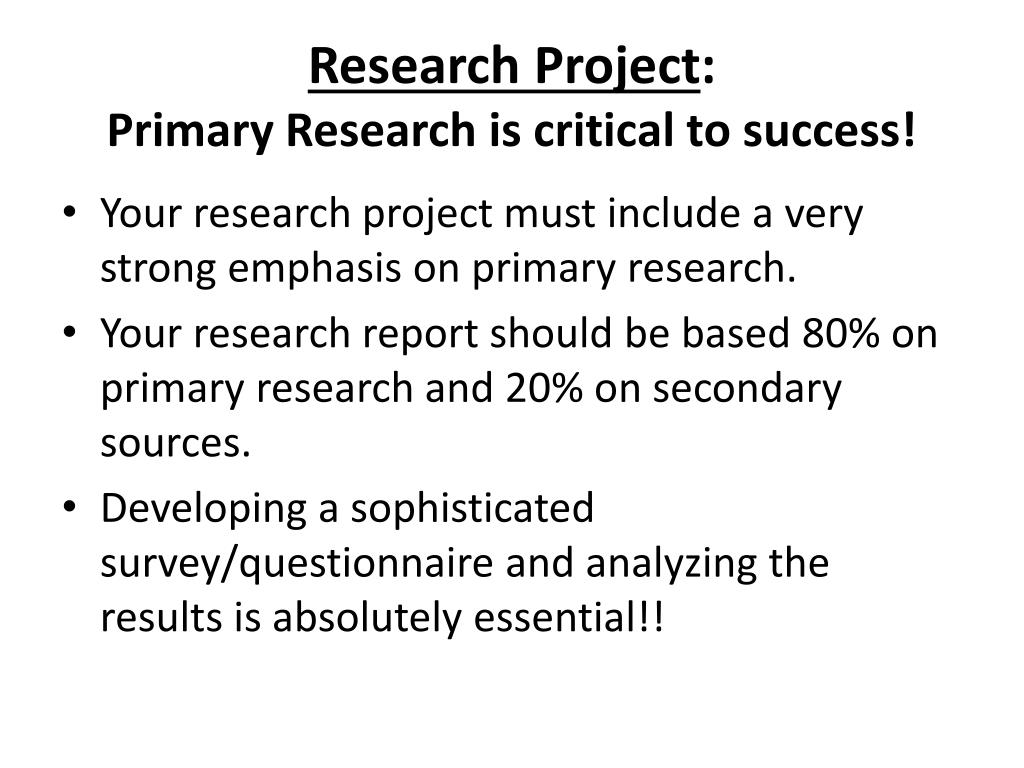 Research Project:
Primary Research is critical to success!

• Your research project must include a very strong emphasis on primary research.
• Your research report should be based 80% on primary research and 20% on secondary sources.
• Developing a sophisticated survey/questionnaire and analyzing the results is absolutely essential!!